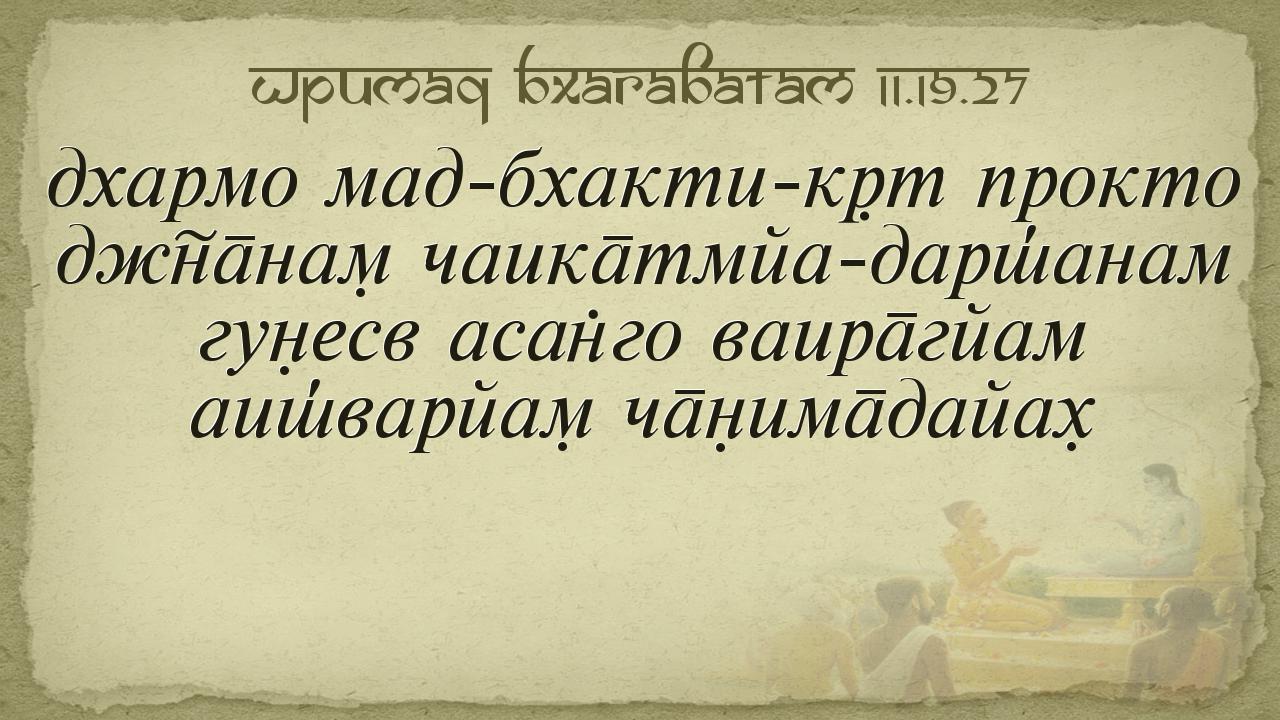 Шримад Бхагаватам 11.19.27

дхармо мад-бхакти-кр̣т прокто
джн̃а̄нам̣ чаика̄тмйа-дарш́анам
гун̣есв асан̇го ваира̄гйам
аиш́варйам̣ ча̄н̣има̄дайах̣